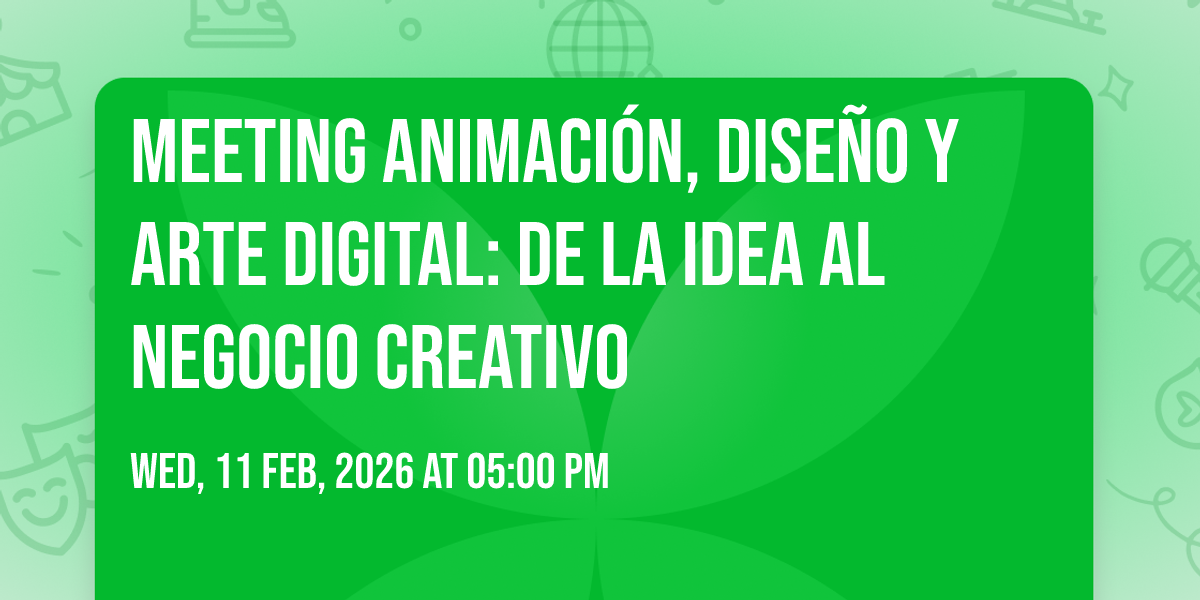 MEETING ANIMACIÓN, DISEÑO Y ARTE DIGITAL: DE LA IDEA AL NEGOCIO CREATIVO

WED, 11 FEB, 2026 AT 05:00 PM